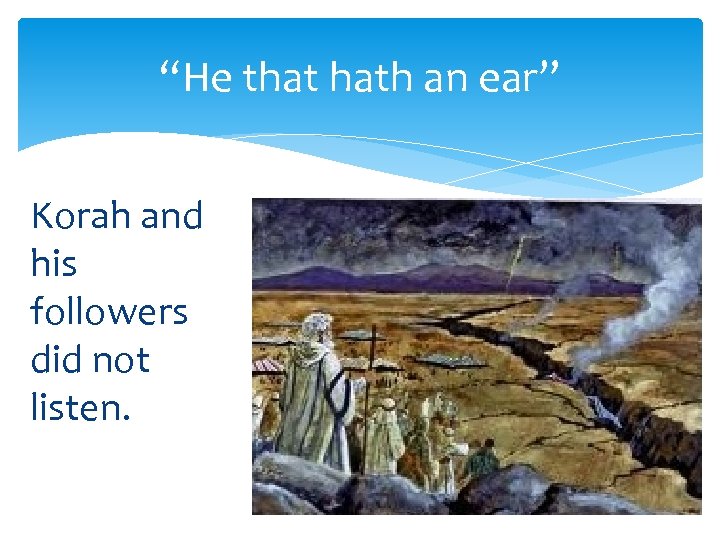 “He that hath an ear”

Korah and his followers did not listen.